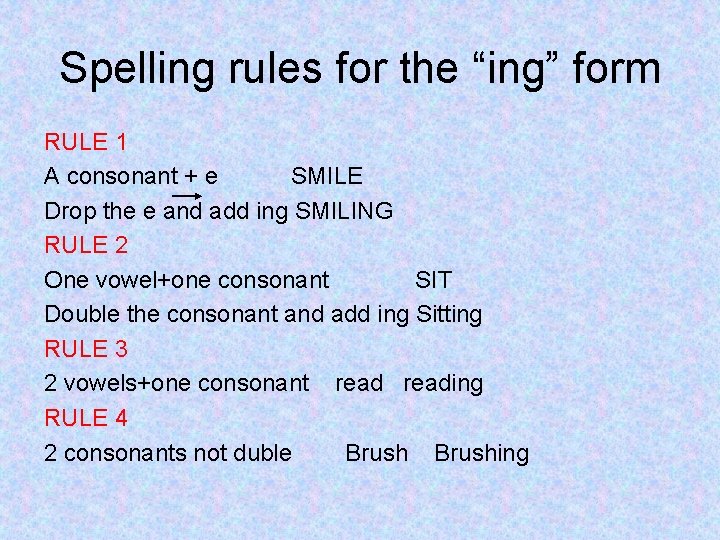 Spelling rules for the “ing” form

RULE 1
A consonant + e SMILE
Drop the e and add ing SMILING
RULE 2
One vowel+one consonant SIT
Double the consonant and add ing Sitting
RULE 3
2 vowels+one consonant read reading
RULE 4
2 consonants not duble Brush Brushing